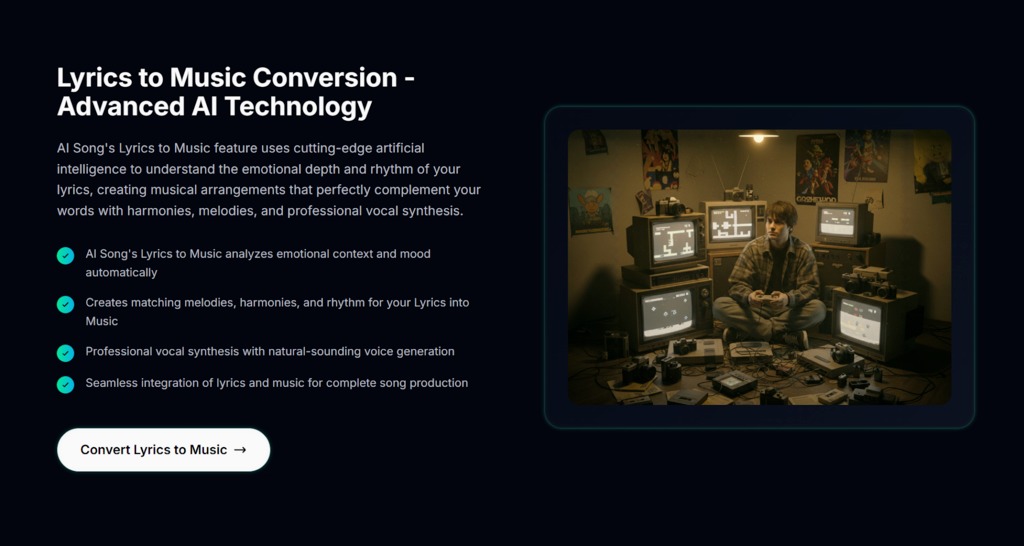 Lyrics to Music Conversion - Advanced AI Technology

AI Song's Lyrics to Music feature uses cutting-edge artificial intelligence to understand the emotional depth and rhythm of your lyrics, creating musical arrangements that perfectly complement your words with harmonies, melodies, and professional vocal synthesis.

AI Song's Lyrics to Music analyzes emotional context and mood automatically

Creates matching melodies, harmonies, and rhythm for your Lyrics into Music

Professional vocal synthesis with natural-sounding voice generation

Seamless integration of lyrics and music for complete song production

Convert Lyrics to Music →